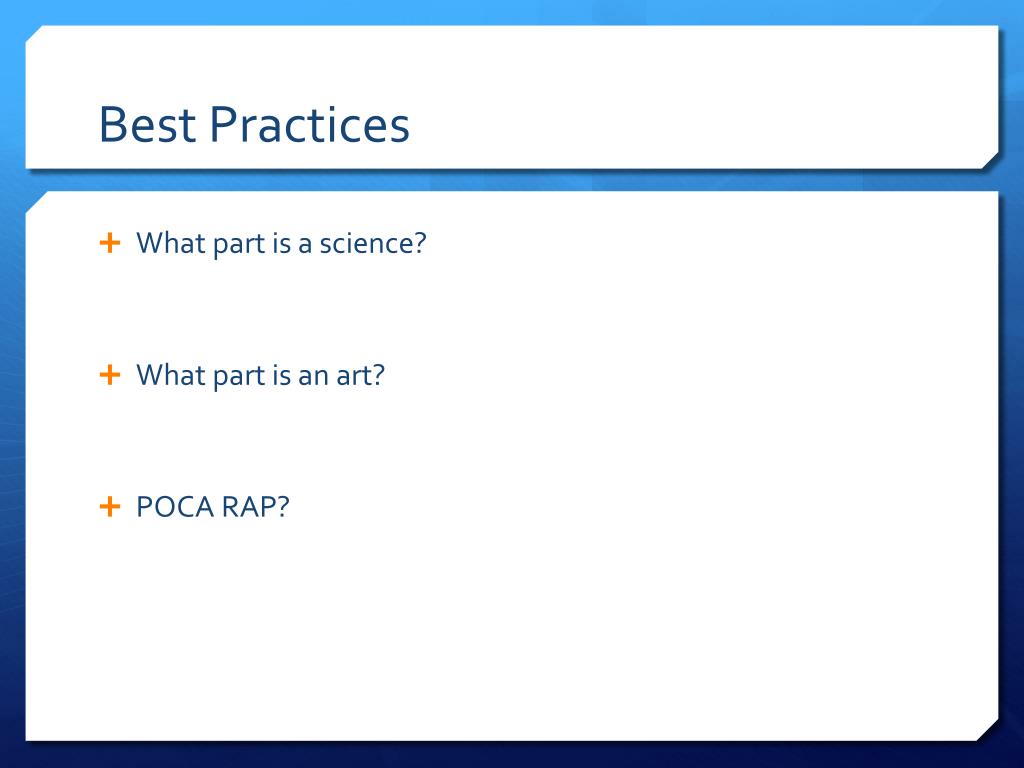 Best Practices

+ What part is a science?

+ What part is an art?

+ POCA RAP?